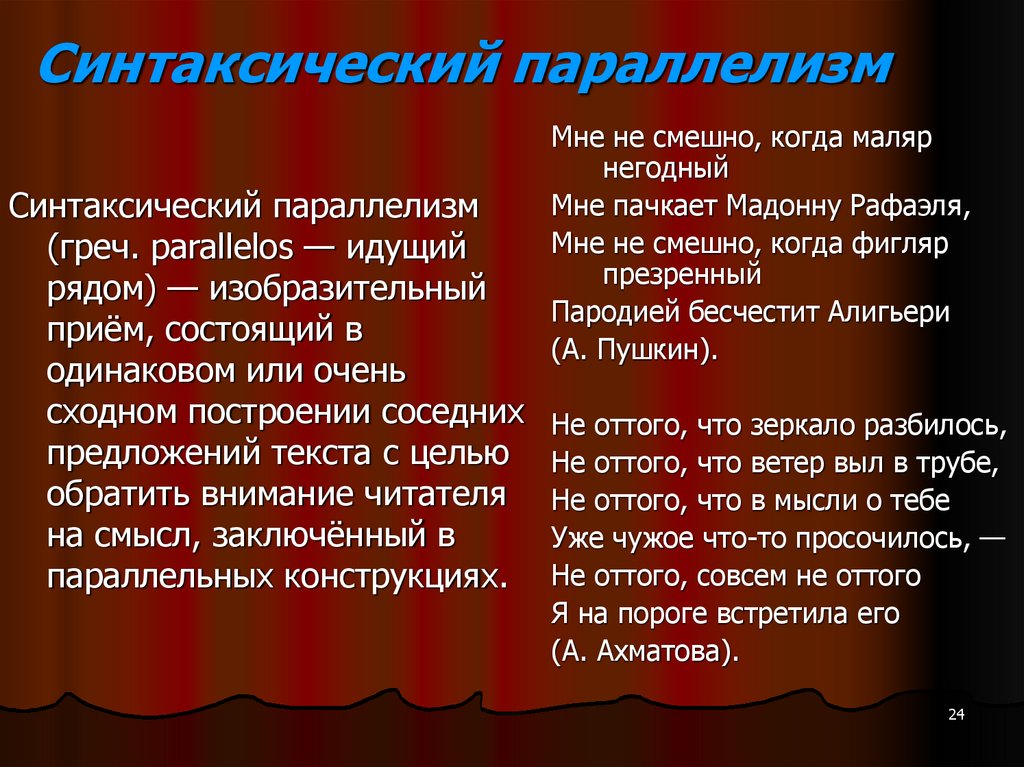 Синтаксический параллелизм

Синтаксический параллелизм (греч. parallelos — идущий рядом) — изобразительный приём, состоящий в одинаковом или очень сходном построении соседних предложений текста с целью обратить внимание читателя на смысл, заключённый в параллельных конструкциях.

Мне не смешно, когда маляр негодный
Мне пачкает Мадонну Рафаэля,
Мне не смешно, когда фигляр презренный
Пародией бесчестит Алигьери
(А. Пушкин).

Не оттого, что зеркало разбилось,
Не оттого, что ветер выл в трубе,
Не оттого, что в мысли о тебе
Уже чужое что-то просочилось, —
Не оттого, совсем не оттого
Я на пороге встретила его
(А. Ахматова).

24